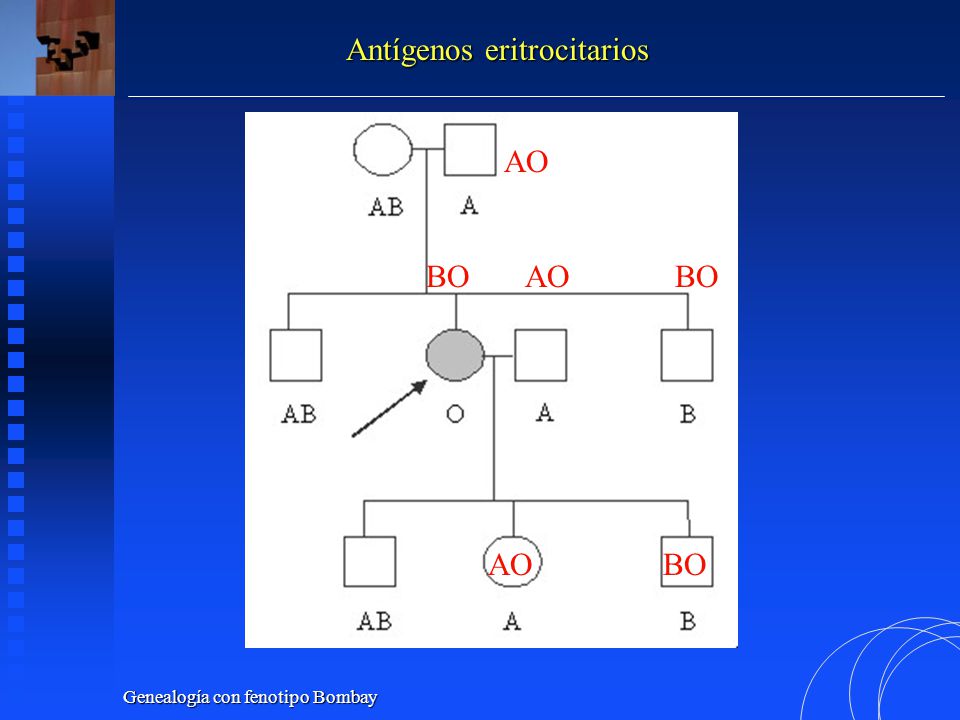 Antígenos eritrocitarios

AO

AB A

BO AO BO

AB O A B

AO BO

AB A B

Genealogía con fenotipo Bombay